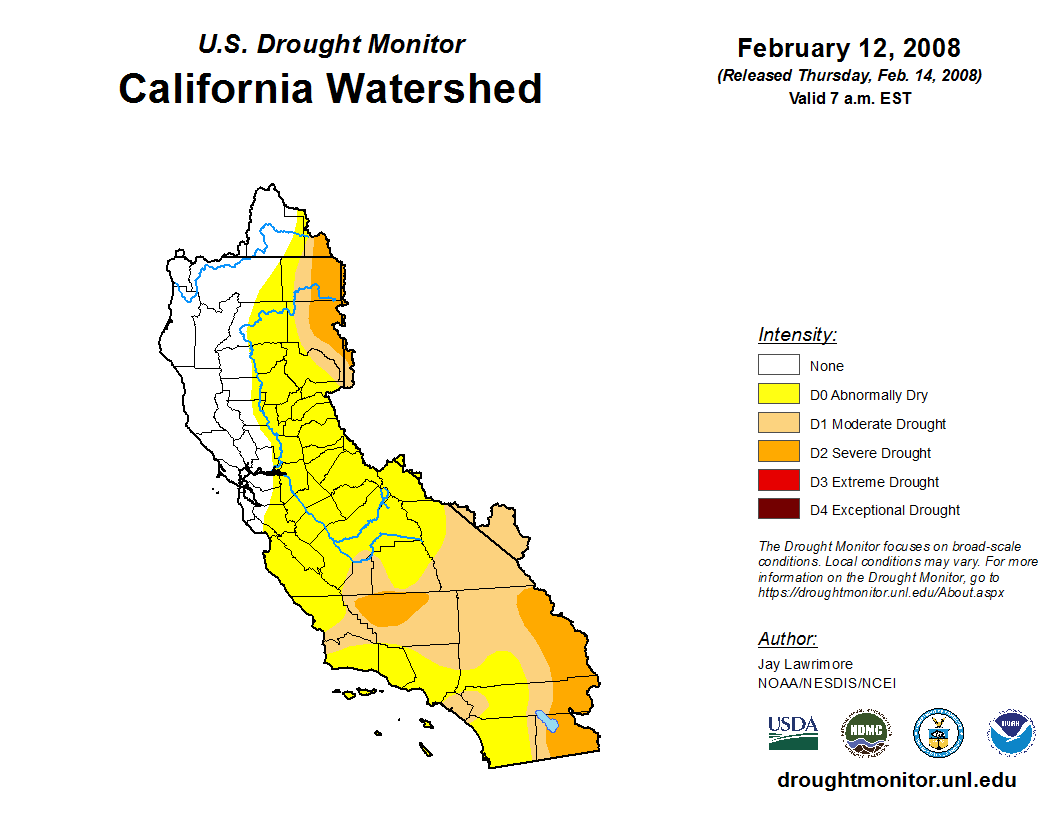 U.S. Drought Monitor
California Watershed

February 12, 2008
(Released Thursday, Feb. 14, 2008)
Valid 7 a.m. EST

Intensity:
None
D0 Abnormally Dry
D1 Moderate Drought
D2 Severe Drought
D3 Extreme Drought
D4 Exceptional Drought

The Drought Monitor focuses on broad-scale conditions. Local conditions may vary. For more information on the Drought Monitor, go to https://droughtmonitor.unl.edu/About.aspx

Author:
Jay Lawrimore
NOAA/NESDIS/NCEI

USDA
NDMC
NOAA

droughtmonitor.unl.edu